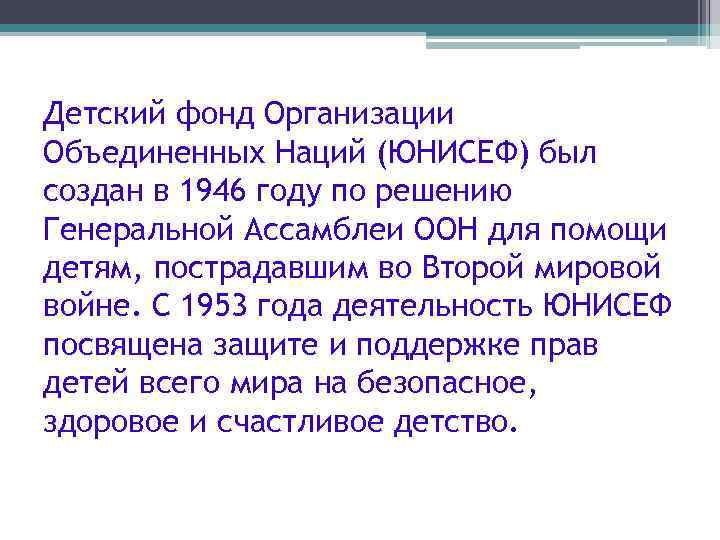 Детский фонд Организации Объединенных Наций (ЮНИСЕФ) был создан в 1946 году по решению Генеральной Ассамблеи ООН для помощи детям, пострадавшим во Второй мировой войне. С 1953 года деятельность ЮНИСЕФ посвящена защите и поддержке прав детей всего мира на безопасное, здоровое и счастливое детство.